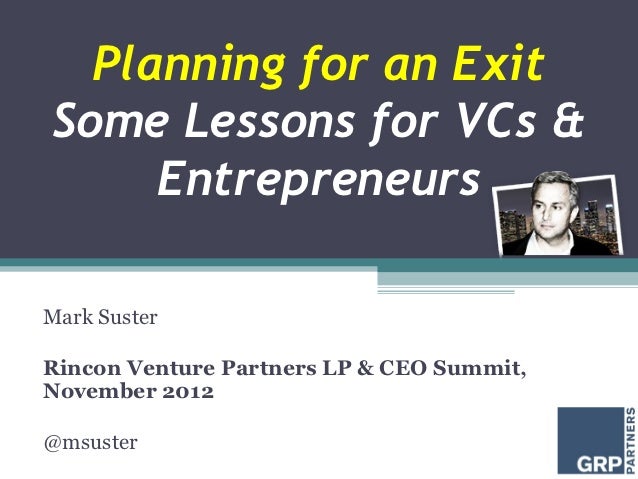 Planning for an Exit
Some Lessons for VCs & Entrepreneurs

Mark Suster

Rincon Venture Partners LP & CEO Summit, November 2012

@msuster

GRP PARTNERS